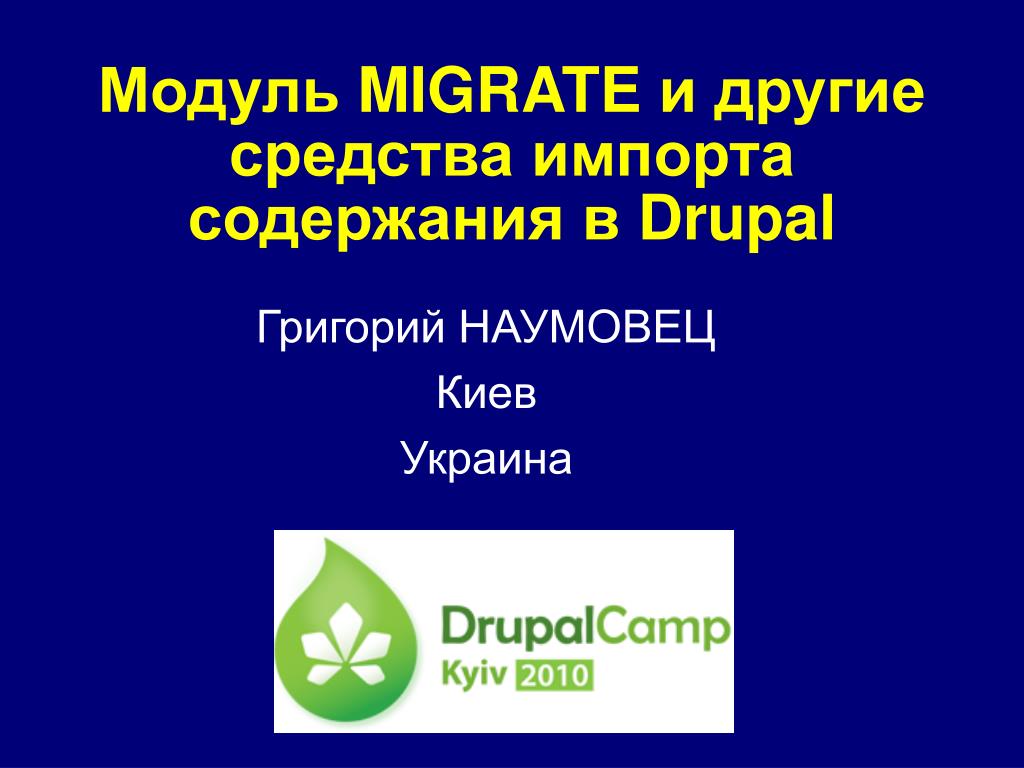 Модуль MIGRATE и другие средства импорта содержания в Drupal

Григорий НАУМОВЕЦ

Киев

Украина

DrupalCamp
Kyiv 2010